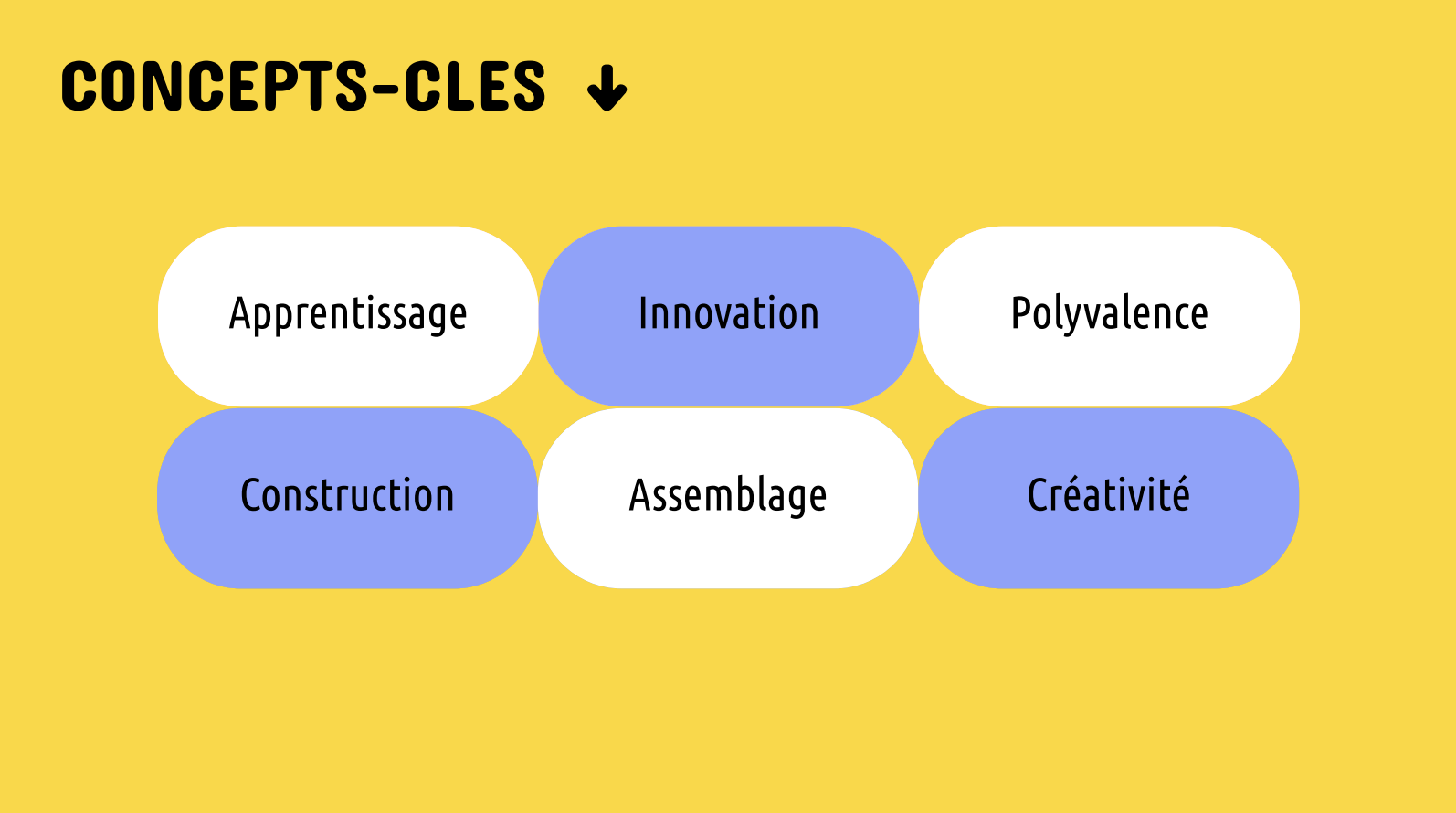 CONCEPTS-CLES ↓

Apprentissage

Innovation

Polyvalence

Construction

Assemblage

Créativité